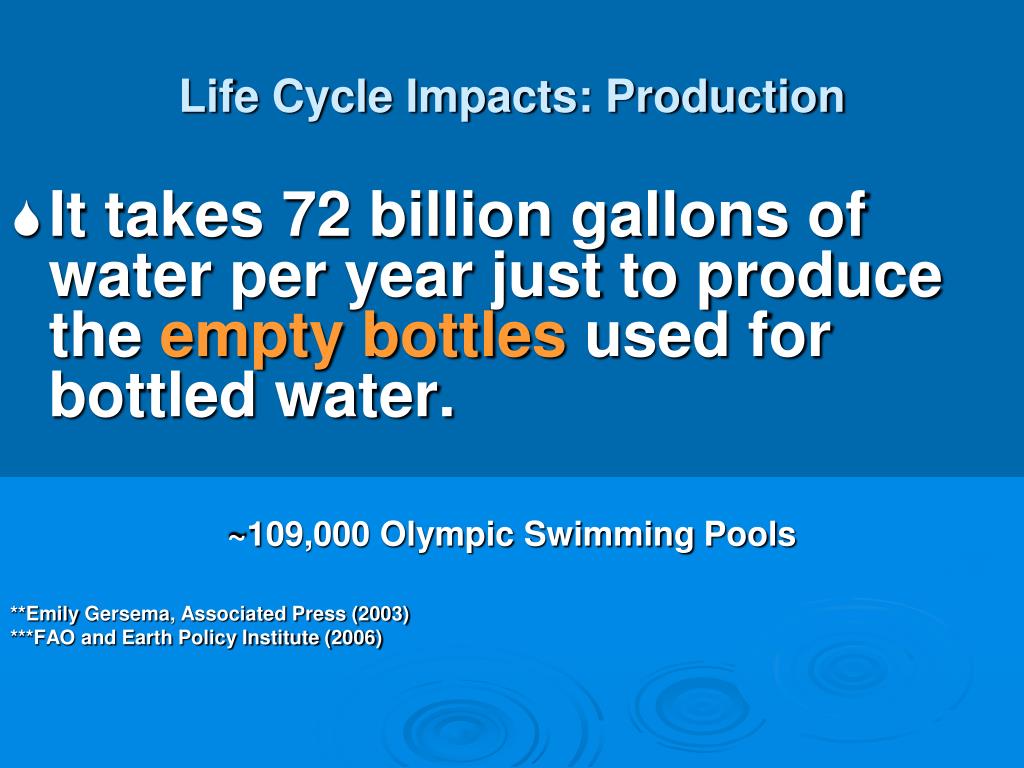 Life Cycle Impacts: Production

It takes 72 billion gallons of water per year just to produce the empty bottles used for bottled water.

~109,000 Olympic Swimming Pools

**Emily Gersema, Associated Press (2003)
***FAO and Earth Policy Institute (2006)